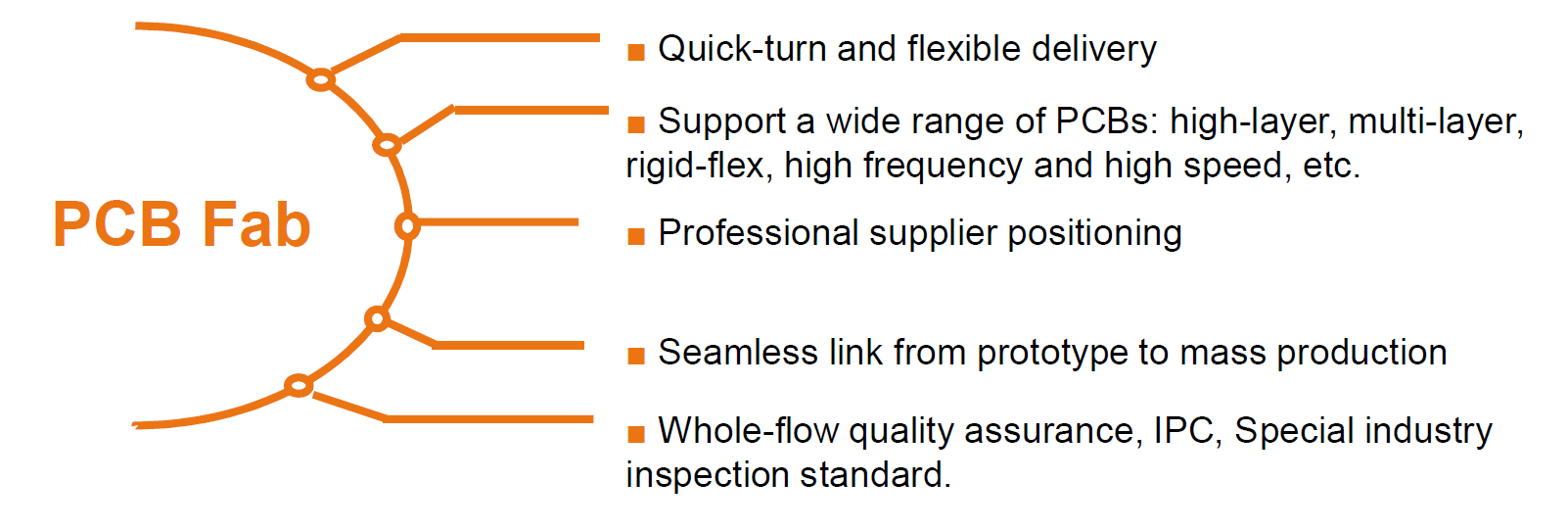 PCB Fab

■ Quick-turn and flexible delivery

■ Support a wide range of PCBs: high-layer, multi-layer, rigid-flex, high frequency and high speed, etc.

■ Professional supplier positioning

■ Seamless link from prototype to mass production

■ Whole-flow quality assurance, IPC, Special industry inspection standard.